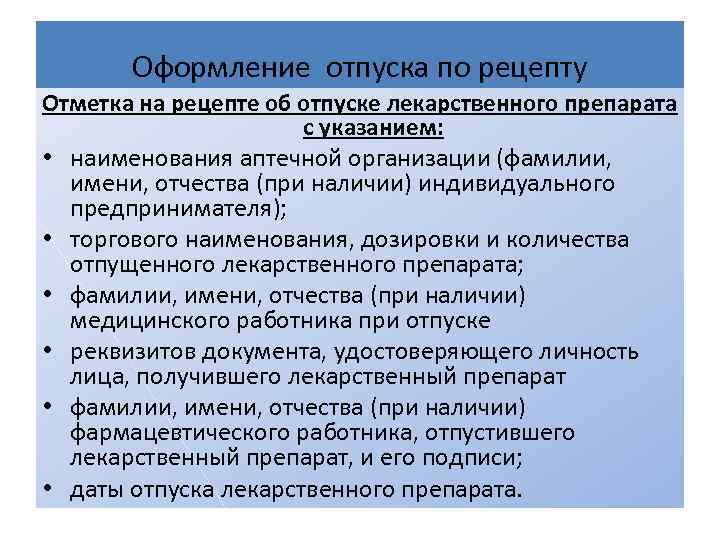 Оформление  отпуска по рецепту

Отметка на рецепте об отпуске лекарственного препарата с указанием:

• наименования аптечной организации (фамилии, имени, отчества (при наличии) индивидуального предпринимателя);
• торгового наименования, дозировки и количества отпущенного лекарственного препарата;
• фамилии, имени, отчества (при наличии) медицинского работника при отпуске
• реквизитов документа, удостоверяющего личность лица, получившего лекарственный препарат
• фамилии, имени, отчества (при наличии) фармацевтического работника, отпустившего лекарственный препарат, и его подписи;
• даты отпуска лекарственного препарата.